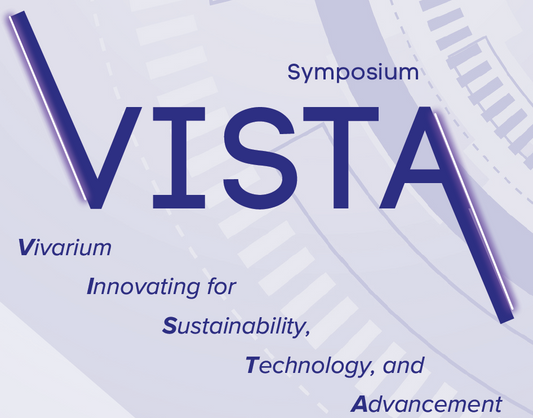 Symposium

VISTA

Vivarium
Innovating for
Sustainability,
Technology, and
Advancement